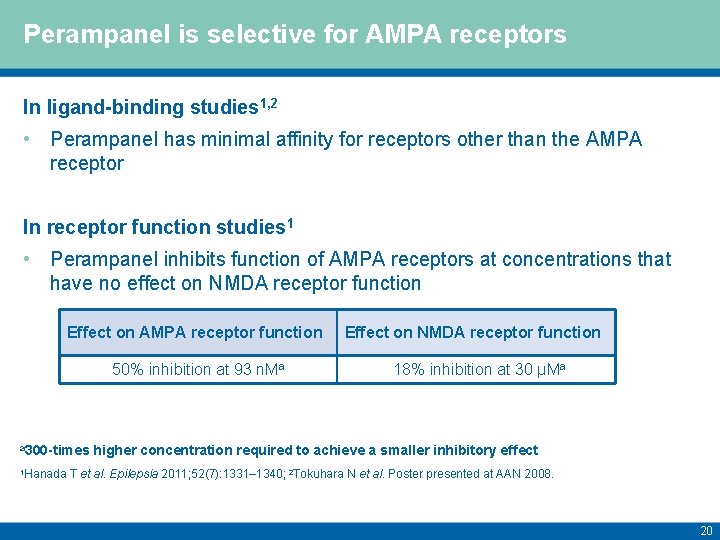 Perampanel is selective for AMPA receptors

In ligand-binding studies$^{1,2}$

• Perampanel has minimal affinity for receptors other than the AMPA receptor

In receptor function studies$^{1}$

• Perampanel inhibits function of AMPA receptors at concentrations that have no effect on NMDA receptor function

| Effect on AMPA receptor function | Effect on NMDA receptor function |
|---|---|
| 50% inhibition at 93 nM$^{a}$ | 18% inhibition at 30 µM$^{a}$ |

$^{a}$300-times higher concentration required to achieve a smaller inhibitory effect

$^{1}$Hanada T et al. Epilepsia 2011;52(7):1331–1340; $^{2}$Tokuhara N et al. Poster presented at AAN 2008.

20